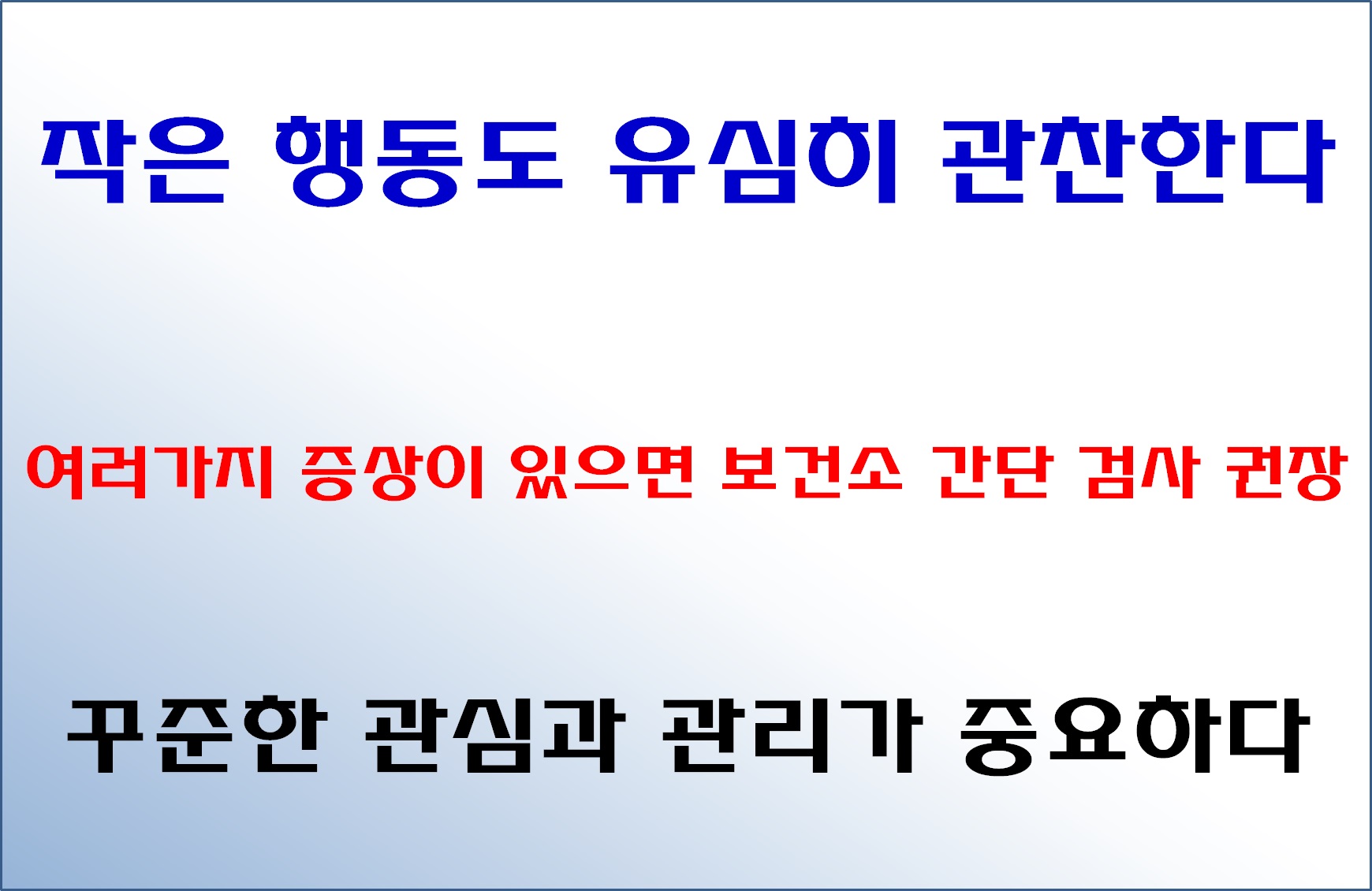 작은 행동도 유심히 관찬한다

여러가지 증상이 있으면 보건소 간단 검사 권장

꾸준한 관심과 관리가 중요하다